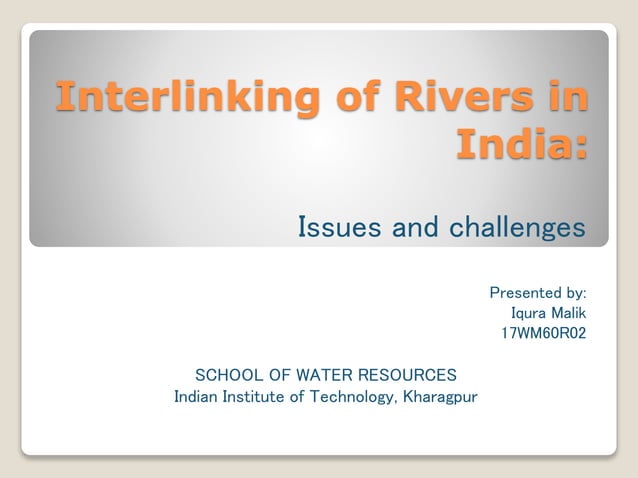 Interlinking of Rivers in India:

Issues and challenges

Presented by:
Iqura Malik
17WM60R02

SCHOOL OF WATER RESOURCES
Indian Institute of Technology, Kharagpur